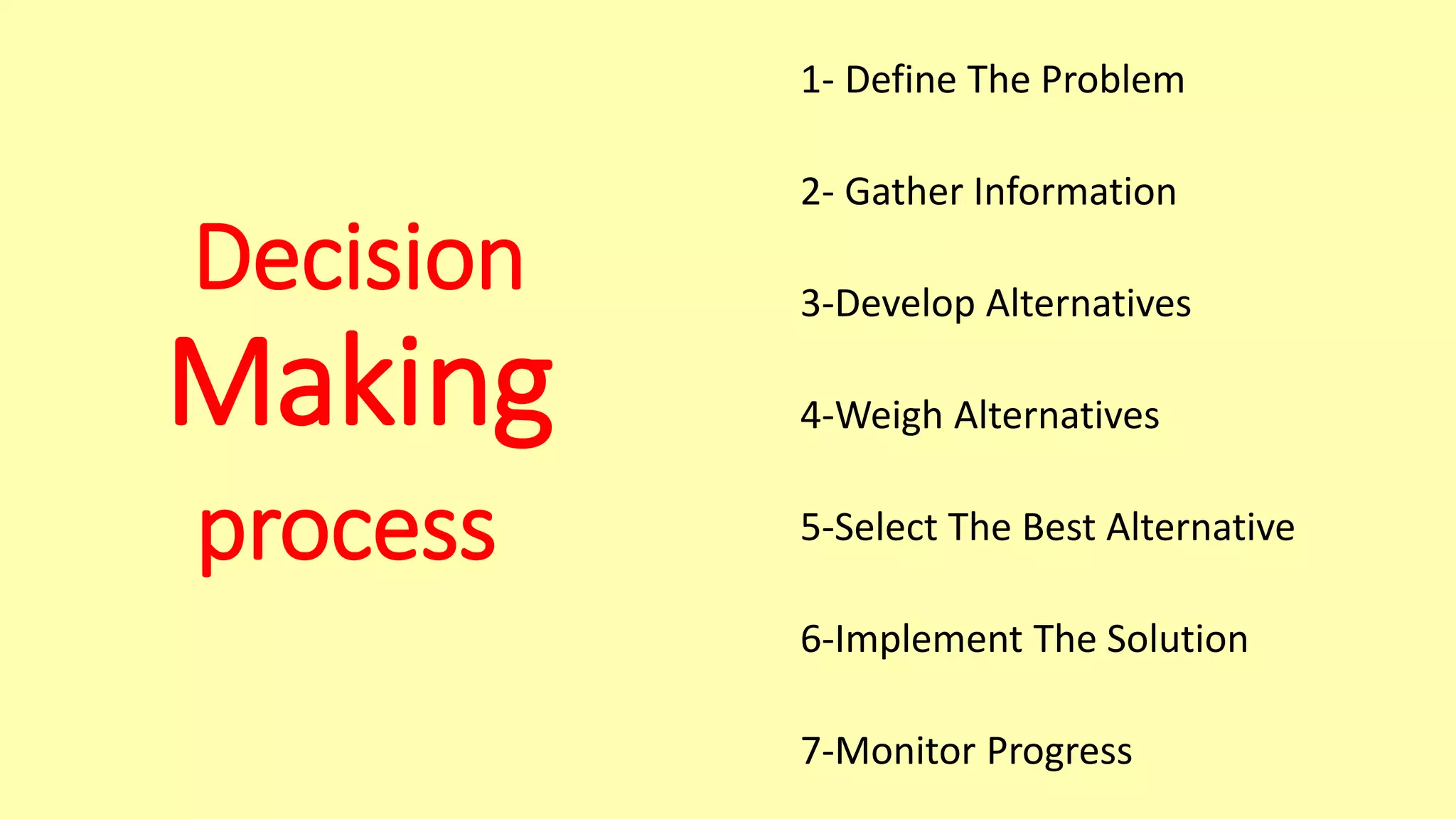 Decision
Making
process

1- Define The Problem

2- Gather Information

3-Develop Alternatives

4-Weigh Alternatives

5-Select The Best Alternative

6-Implement The Solution

7-Monitor Progress